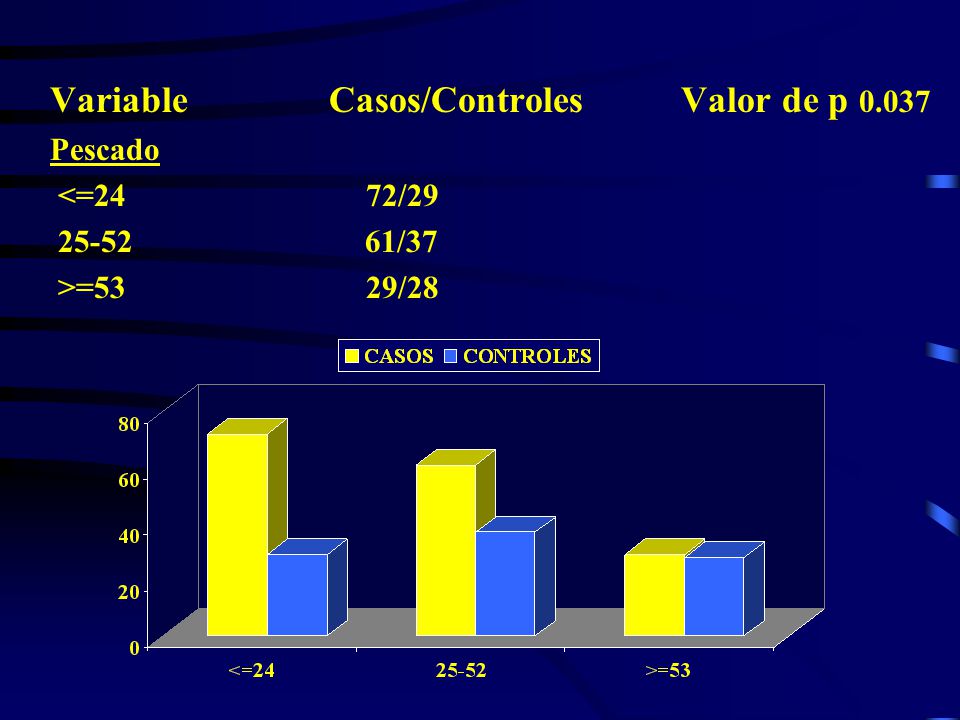 | Variable | Casos/Controles | Valor de p 0.037 |
|---|---|---|
| Pescado | | |
| <=24 | 72/29 | |
| 25-52 | 61/37 | |
| >=53 | 29/28 | |

CASOS CONTROLES

80
60
40
20
0

<=24 25-52 >=53